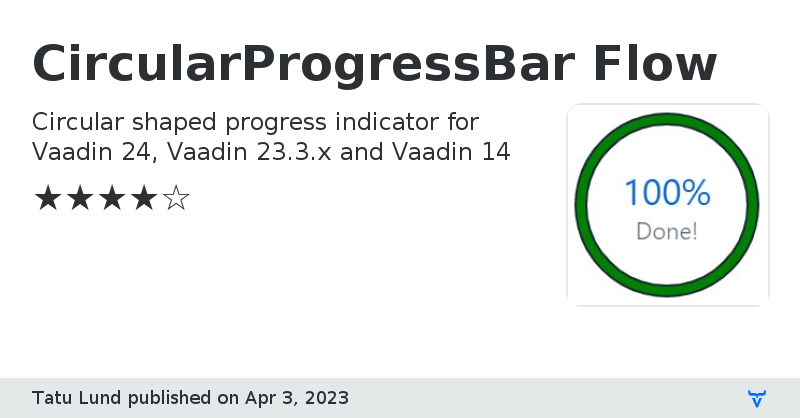 CircularProgressBar Flow

Circular shaped progress indicator for Vaadin 24, Vaadin 23.3.x and Vaadin 14

★★★★☆

100%
Done!

Tatu Lund published on Apr 3, 2023